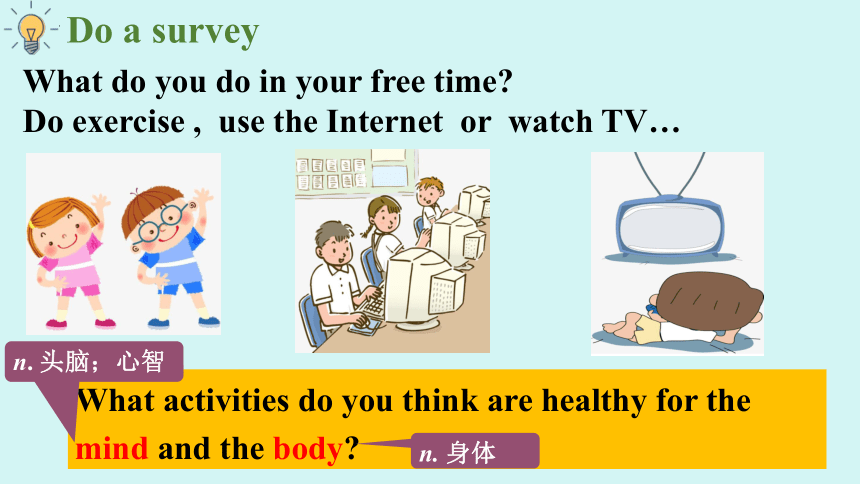 Do a survey

What do you do in your free time?
Do exercise , use the Internet or watch TV…

n. 头脑；心智

What activities do you think are healthy for the mind and the body?

n. 身体